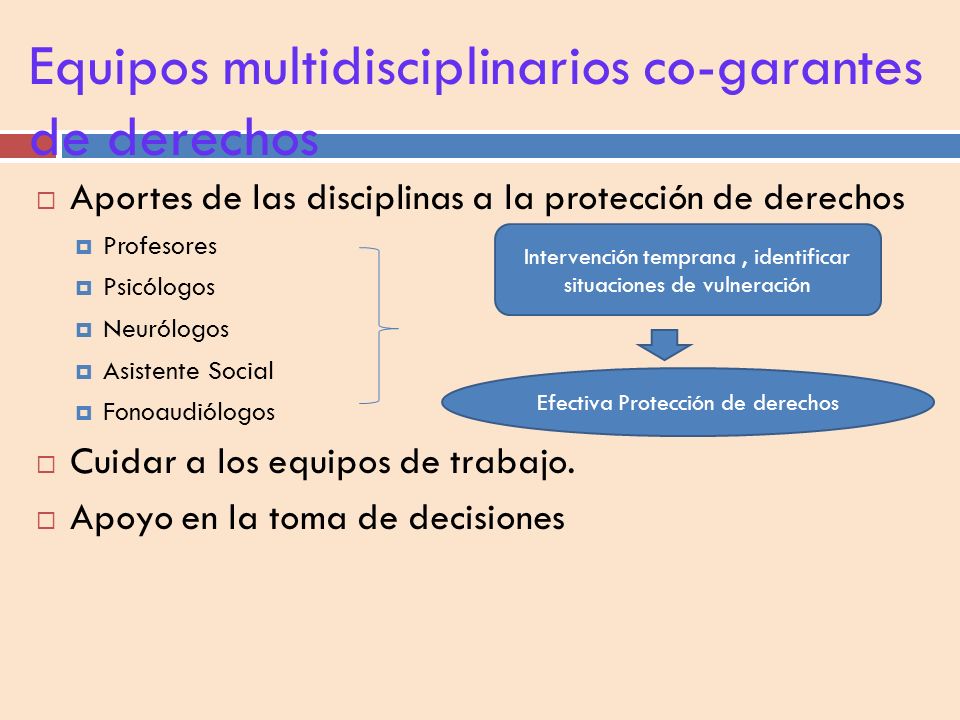 Equipos multidisciplinarios co-garantes de derechos

Aportes de las disciplinas a la protección de derechos

Profesores

Psicólogos

Neurólogos

Asistente Social

Fonoaudiólogos

Intervención temprana , identificar situaciones de vulneración

Efectiva Protección de derechos

Cuidar a los equipos de trabajo.

Apoyo en la toma de decisiones